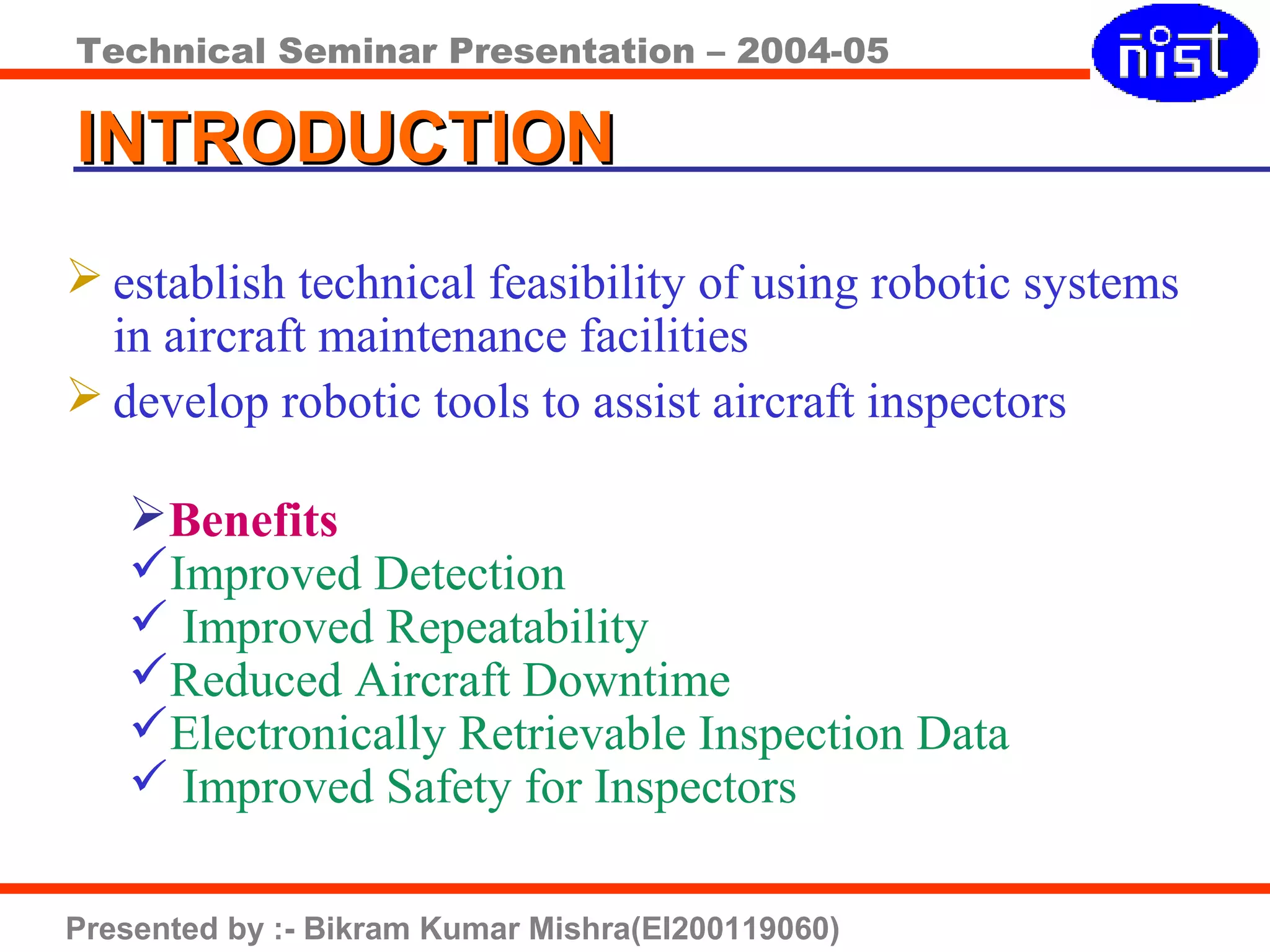 Technical Seminar Presentation – 2004-05

nist

INTRODUCTION

➢ establish technical feasibility of using robotic systems in aircraft maintenance facilities

➢ develop robotic tools to assist aircraft inspectors

➢ Benefits
✓ Improved Detection
✓ Improved Repeatability
✓ Reduced Aircraft Downtime
✓ Electronically Retrievable Inspection Data
✓ Improved Safety for Inspectors

Presented by :- Bikram Kumar Mishra(EI200119060)